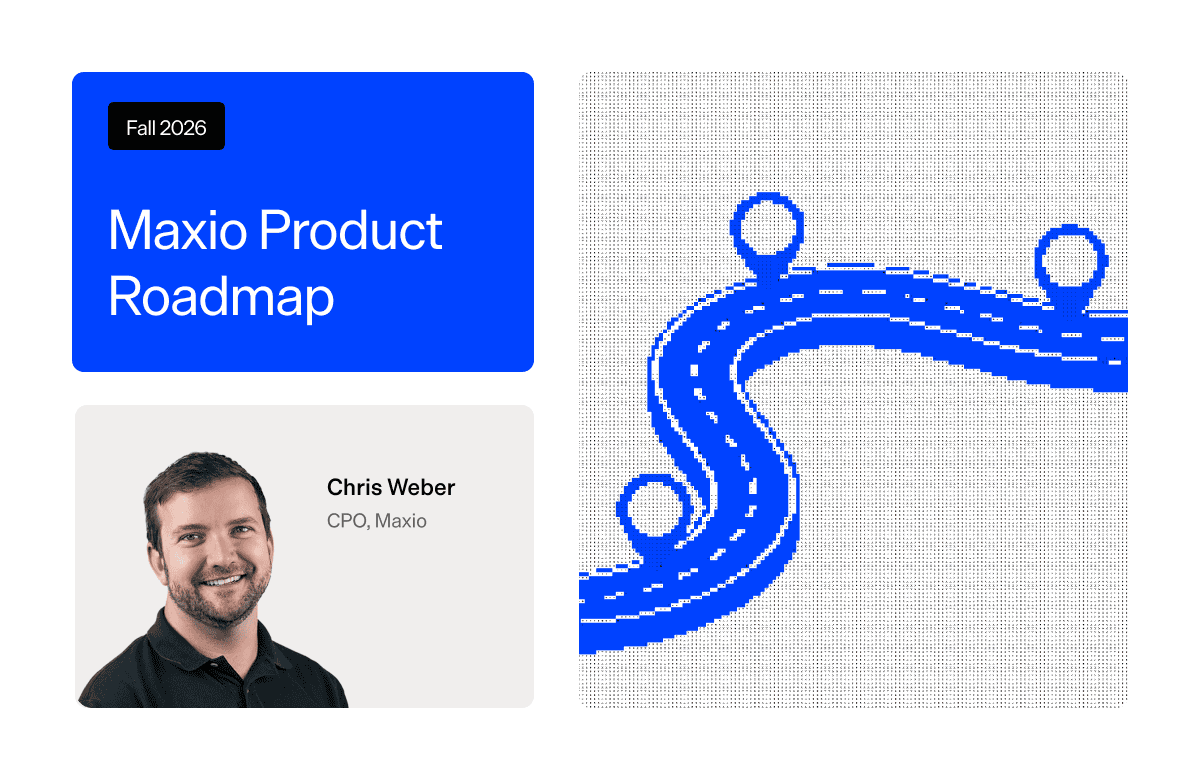 Fall 2026

Maxio Product Roadmap

Chris Weber
CPO, Maxio